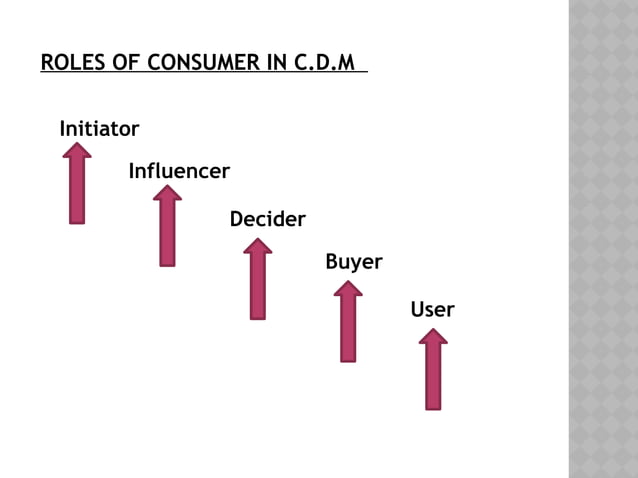 ROLES OF CONSUMER IN C.D.M

Initiator

Influencer

Decider

Buyer

User